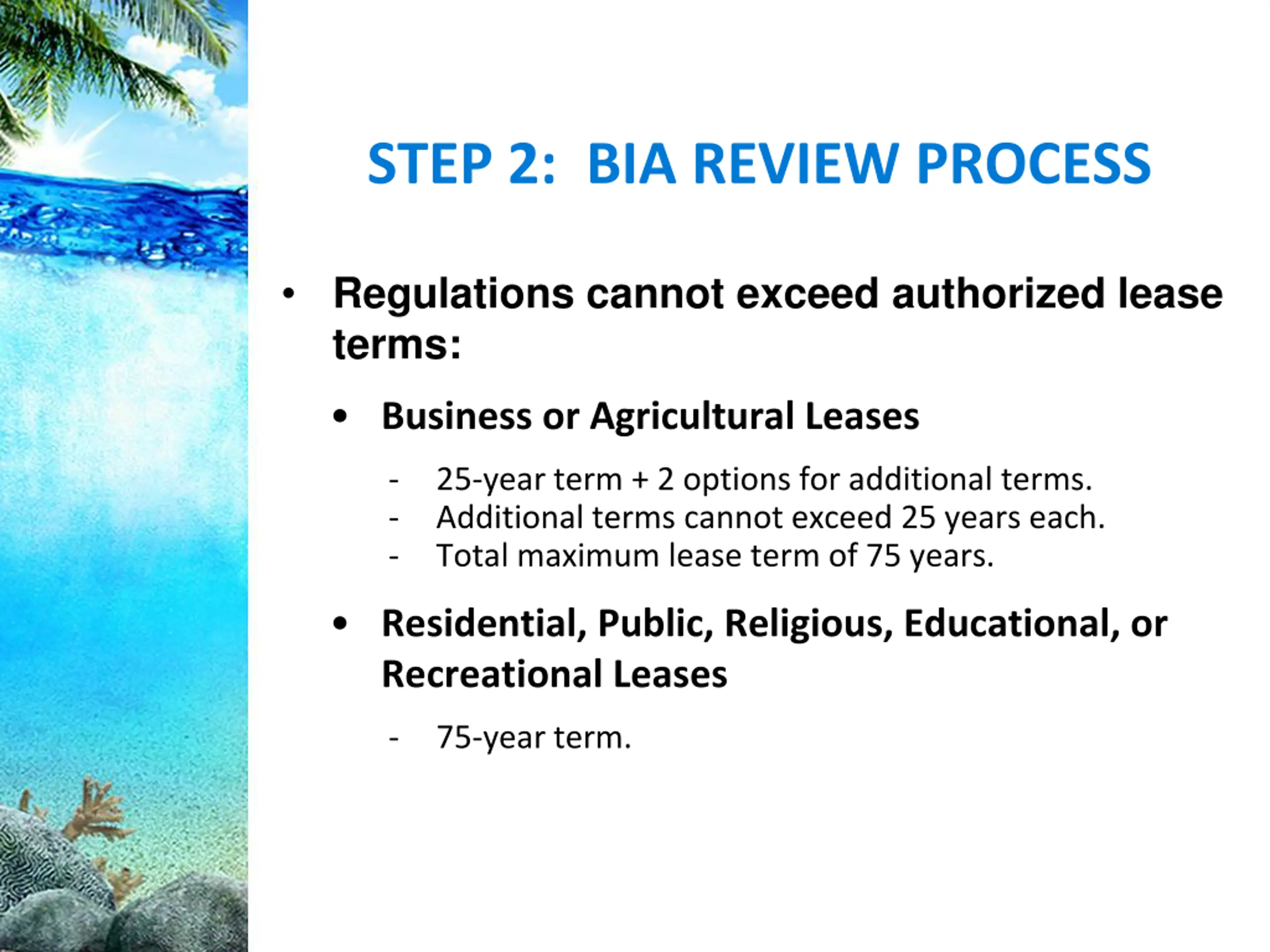 STEP 2: BIA REVIEW PROCESS

• Regulations cannot exceed authorized lease terms:

• Business or Agricultural Leases

- 25-year term + 2 options for additional terms.
- Additional terms cannot exceed 25 years each.
- Total maximum lease term of 75 years.

• Residential, Public, Religious, Educational, or Recreational Leases

- 75-year term.